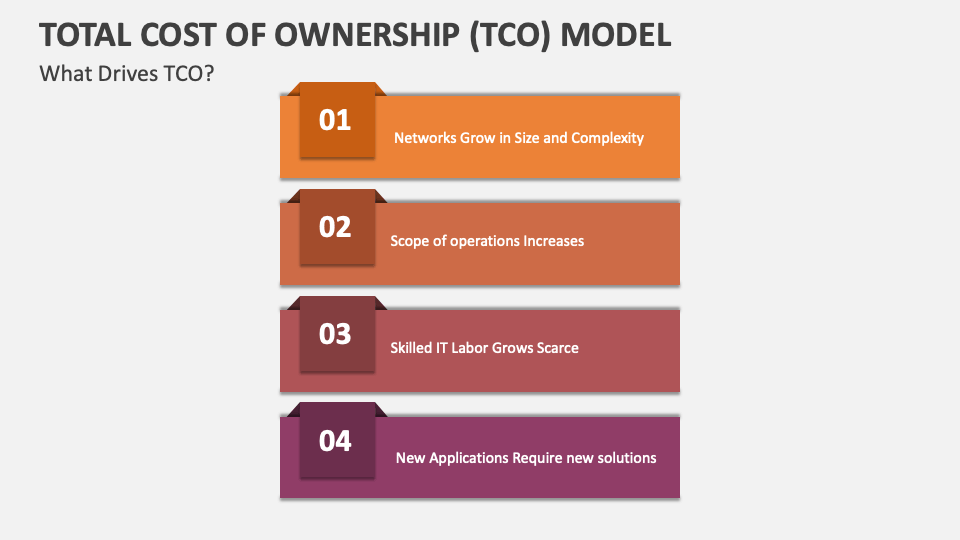 TOTAL COST OF OWNERSHIP (TCO) MODEL

What Drives TCO?

01 Networks Grow in Size and Complexity

02 Scope of operations Increases

03 Skilled IT Labor Grows Scarce

04 New Applications Require new solutions